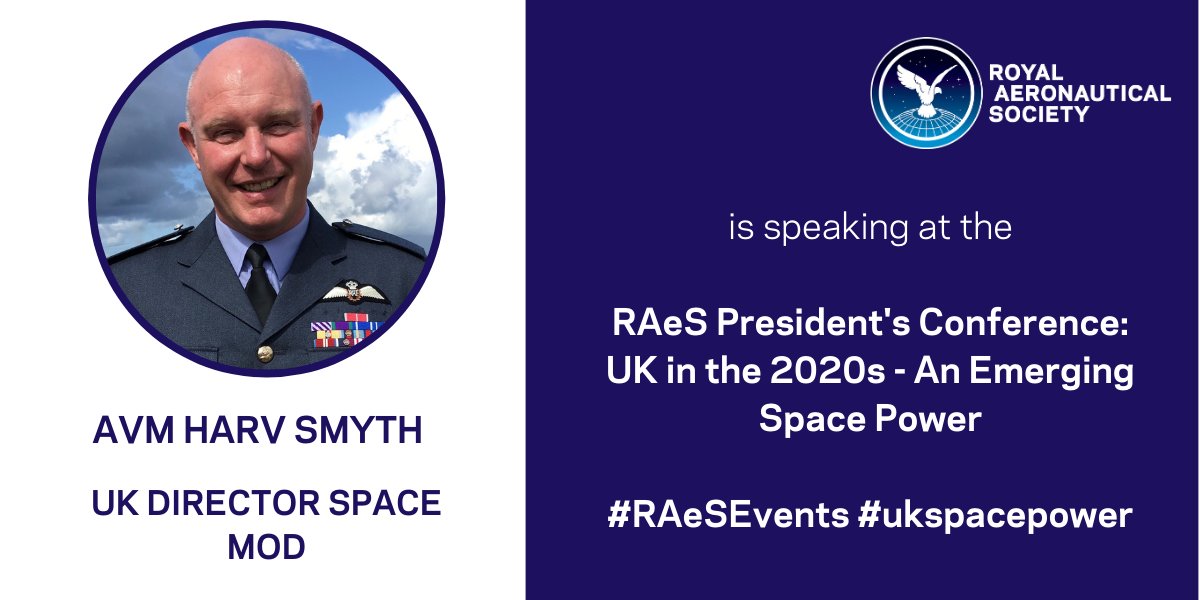 AVM HARV SMYTH

UK DIRECTOR SPACE MOD

ROYAL AERONAUTICAL SOCIETY

is speaking at the

RAeS President's Conference: UK in the 2020s - An Emerging Space Power

#RAeSEvents #ukspacepower